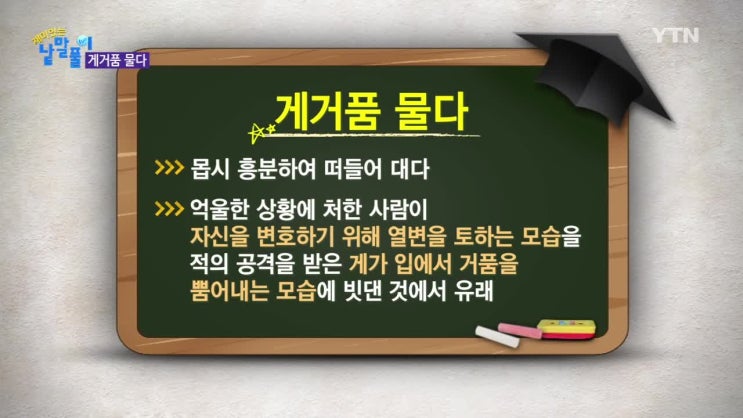 재미있는 낱말풀이

게거품 물다

YTN

게거품 물다

>>> 몹시 흥분하여 떠들어 대다

>>> 억울한 상황에 처한 사람이 자신을 변호하기 위해 열변을 토하는 모습을 적의 공격을 받은 게가 입에서 거품을 뿜어내는 모습에 빗댄 것에서 유래